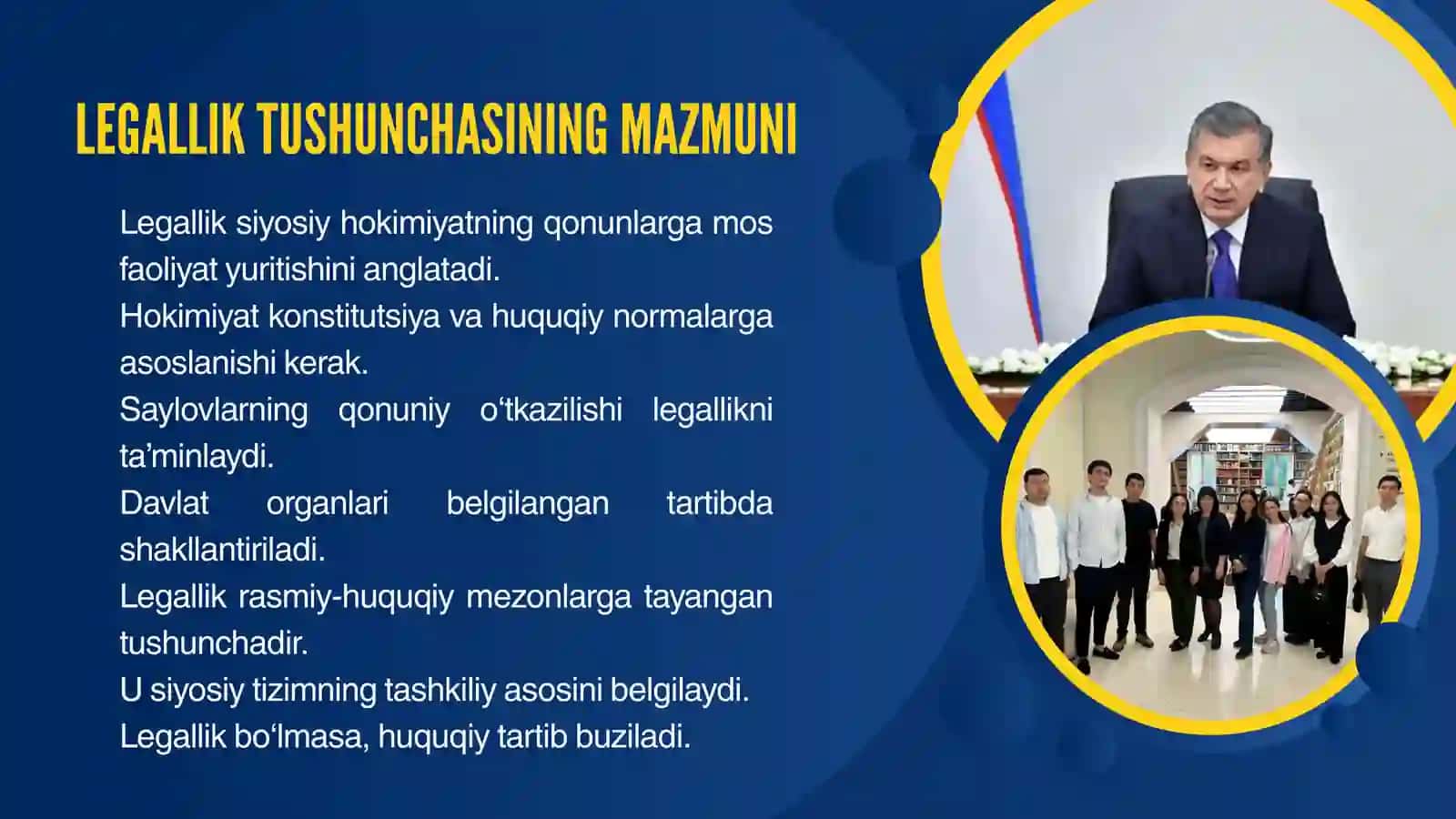 LEGALLIK TUSHUNCHASINING MAZMUNI

Legallik siyosiy hokimiyatning qonunlarga mos faoliyat yuritishini anglatadi.
Hokimiyat konstitutsiya va huquqiy normalarga asoslanishi kerak.
Saylovlarning qonuniy o‘tkazilishi legallikni ta’minlaydi.
Davlat organlari belgilangan tartibda shakllantiriladi.
Legallik rasmiy-huquqiy mezonlarga tayangan tushunchadir.
U siyosiy tizimning tashkiliy asosini belgilaydi.
Legallik bo‘lmasa, huquqiy tartib buziladi.